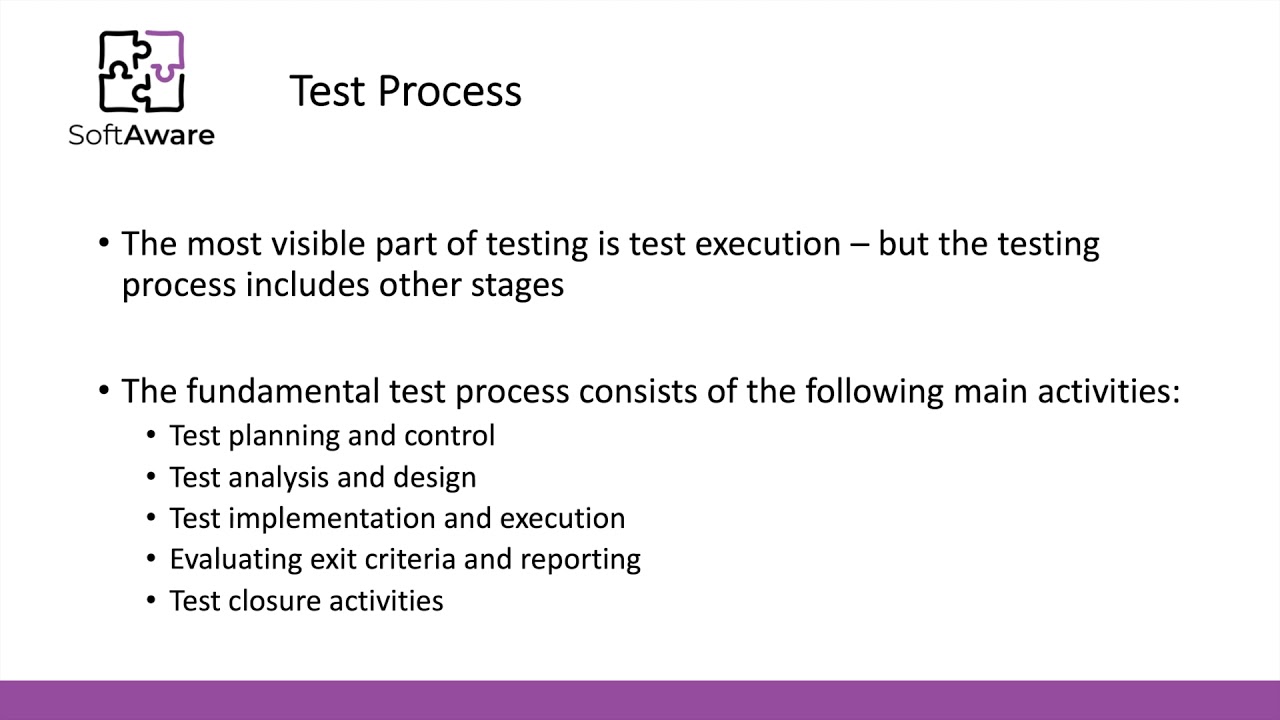 SoftAware

Test Process

• The most visible part of testing is test execution – but the testing process includes other stages

• The fundamental test process consists of the following main activities:
  • Test planning and control
  • Test analysis and design
  • Test implementation and execution
  • Evaluating exit criteria and reporting
  • Test closure activities